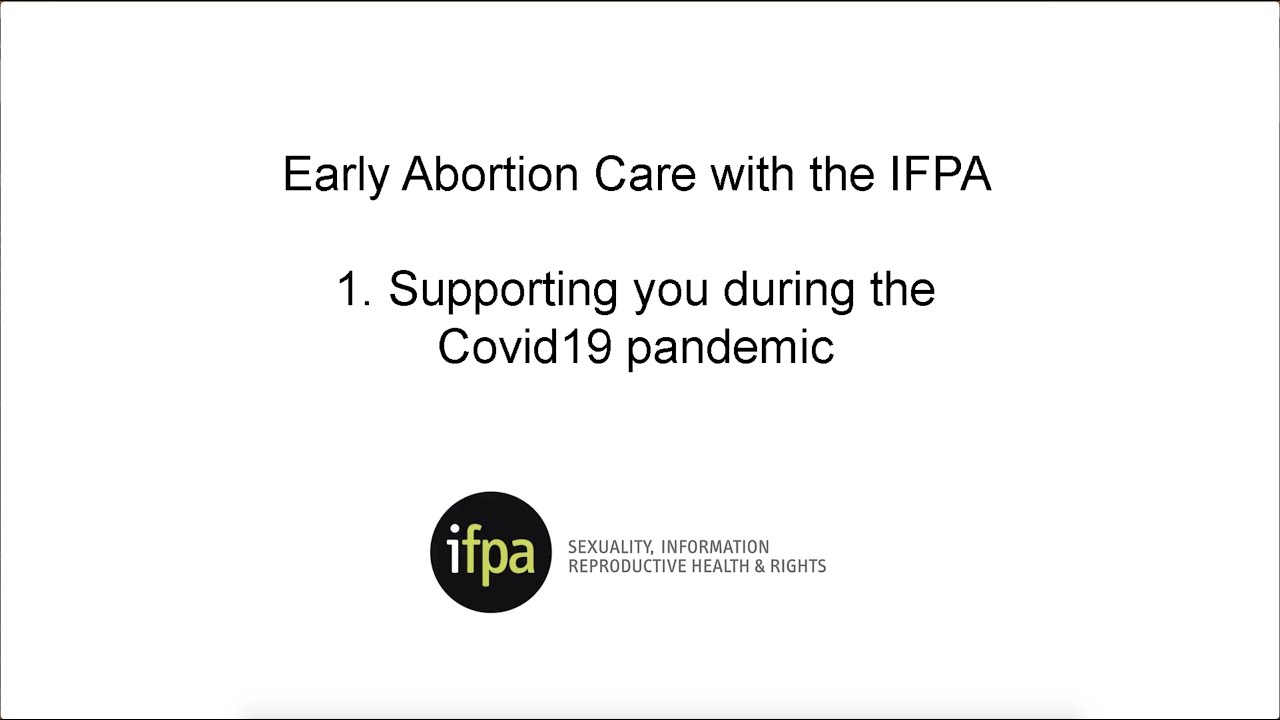 Early Abortion Care with the IFPA

1. Supporting you during the Covid19 pandemic

ifpa

SEXUALITY, INFORMATION
REPRODUCTIVE HEALTH & RIGHTS